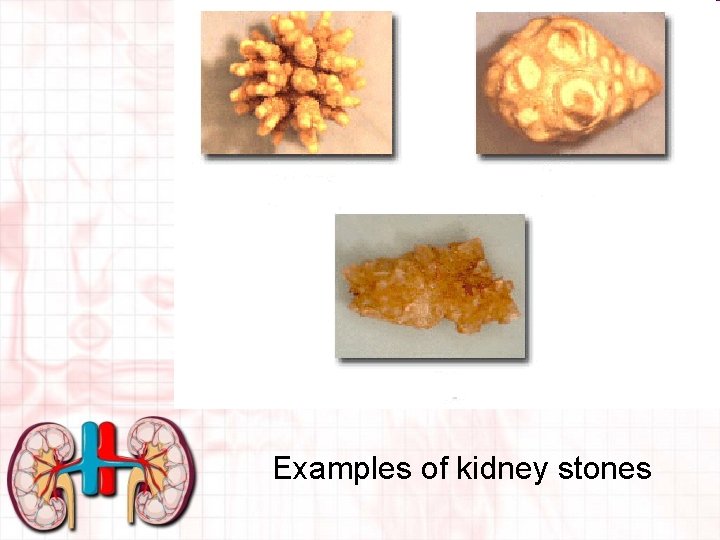 Examples of kidney stones